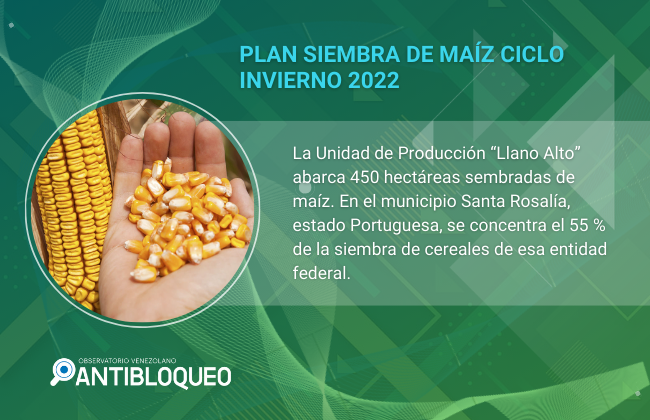 PLAN SIEMBRA DE MAÍZ CICLO INVIERNO 2022

La Unidad de Producción “Llano Alto” abarca 450 hectáreas sembradas de maíz. En el municipio Santa Rosalía, estado Portuguesa, se concentra el 55 % de la siembra de cereales de esa entidad federal.

OBSERVATORIO VENEZOLANO
ANTIBLOQUEO